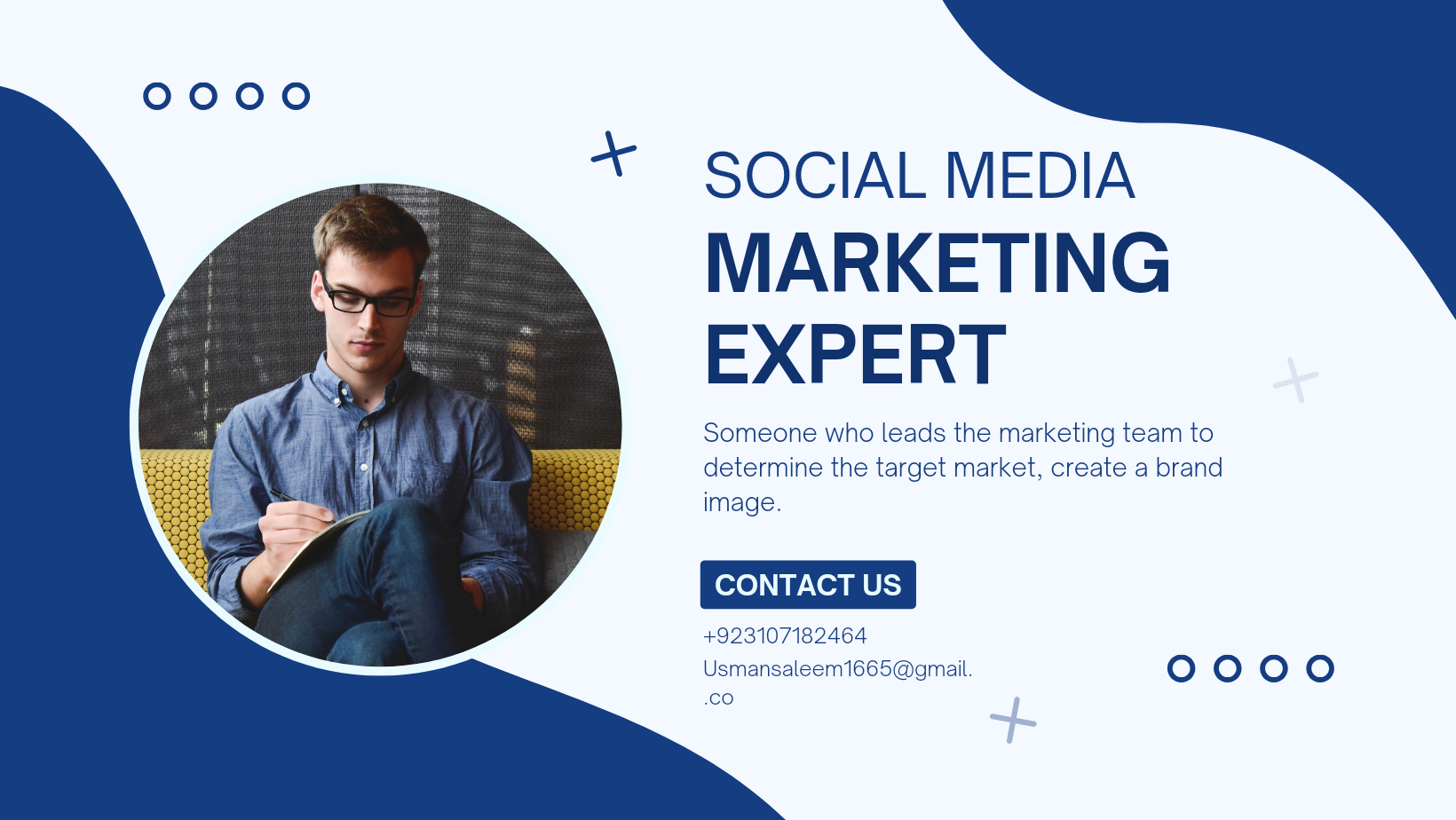 SOCIAL MEDIA
MARKETING EXPERT

Someone who leads the marketing team to determine the target market, create a brand image.

CONTACT US

+923107182464
Usmansaleem1665@gmail.
.co